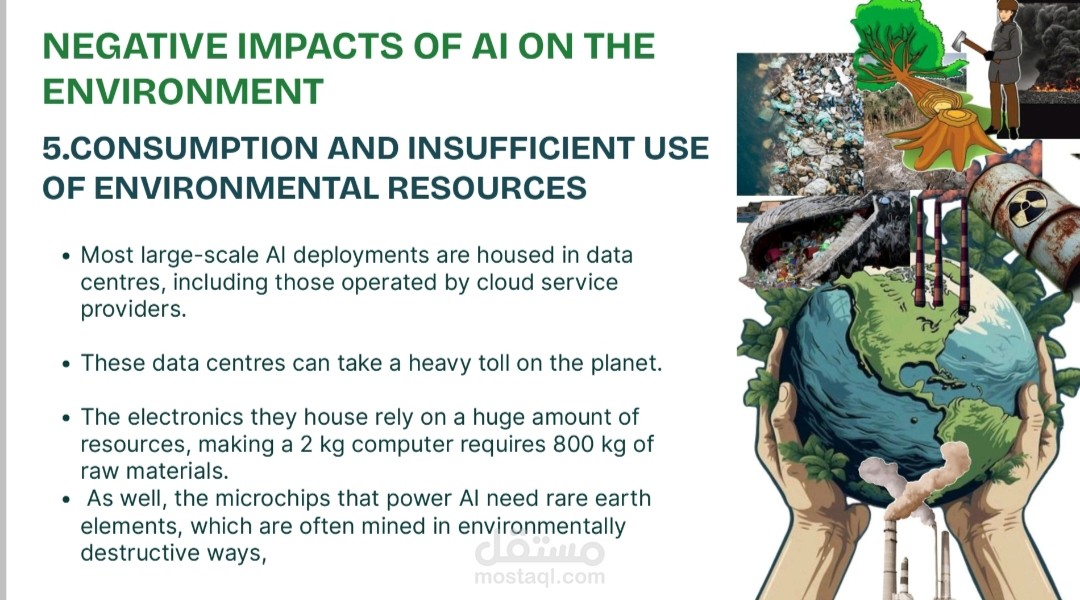 NEGATIVE IMPACTS OF AI ON THE ENVIRONMENT

5.CONSUMPTION AND INSUFFICIENT USE OF ENVIRONMENTAL RESOURCES

• Most large-scale AI deployments are housed in data centres, including those operated by cloud service providers.

• These data centres can take a heavy toll on the planet.

• The electronics they house rely on a huge amount of resources, making a 2 kg computer requires 800 kg of raw materials.
• As well, the microchips that power AI need rare earth elements, which are often mined in environmentally destructive ways,

مستقل
mostaql.com